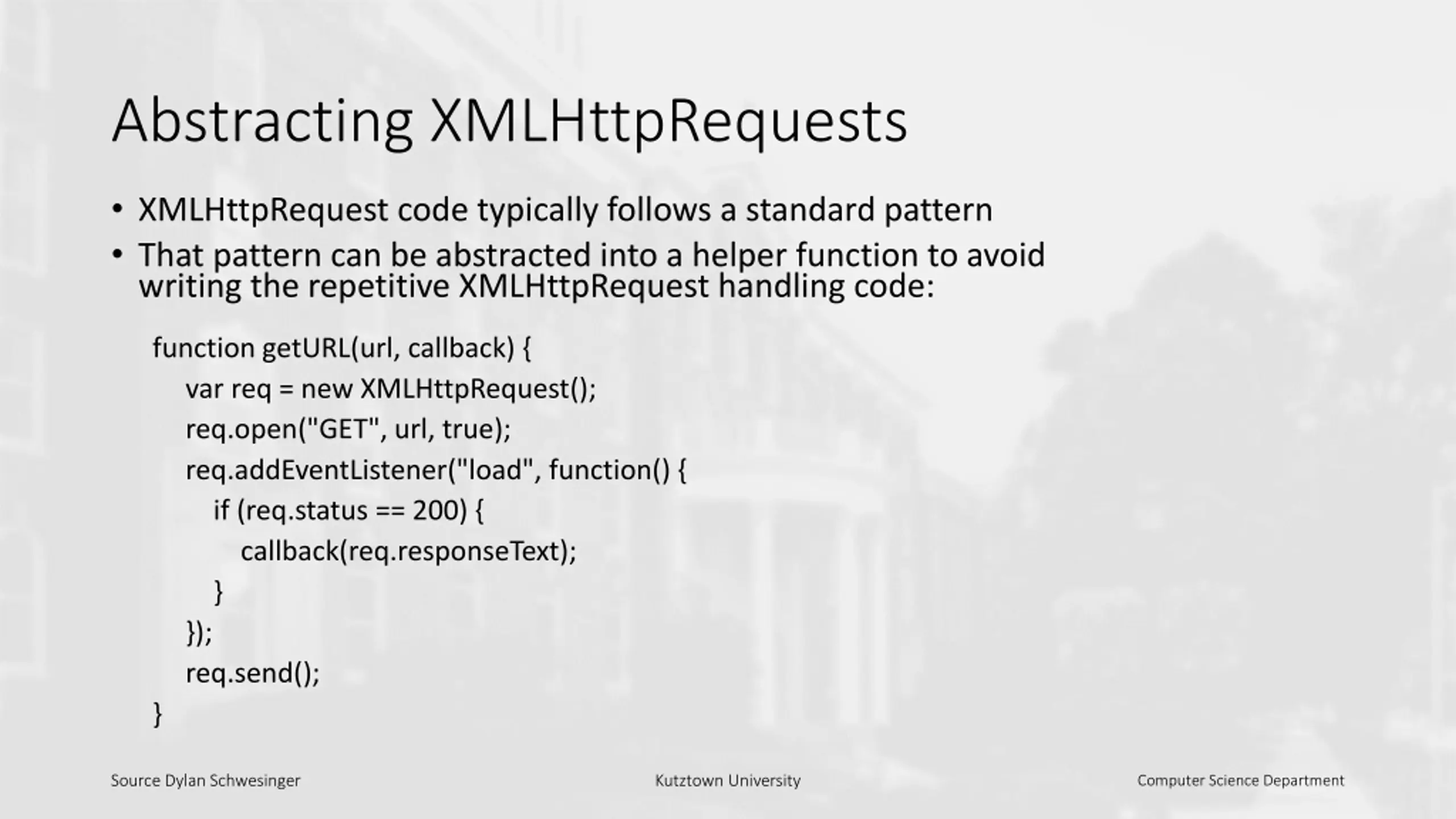 Abstracting XMLHttpRequests

• XMLHttpRequest code typically follows a standard pattern
• That pattern can be abstracted into a helper function to avoid writing the repetitive XMLHttpRequest handling code:

function getURL(url, callback) {
    var req = new XMLHttpRequest();
    req.open("GET", url, true);
    req.addEventListener("load", function() {
        if (req.status == 200) {
            callback(req.responseText);
        }
    });
    req.send();
}

Source Dylan Schwesinger

Kutztown University

Computer Science Department